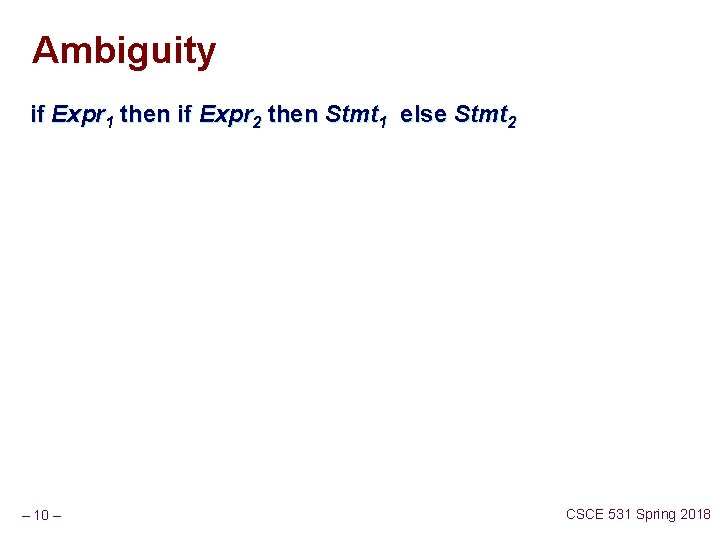 Ambiguity

if $Expr_1$ then if $Expr_2$ then $Stmt_1$ else $Stmt_2$

– 10 –

CSCE 531 Spring 2018